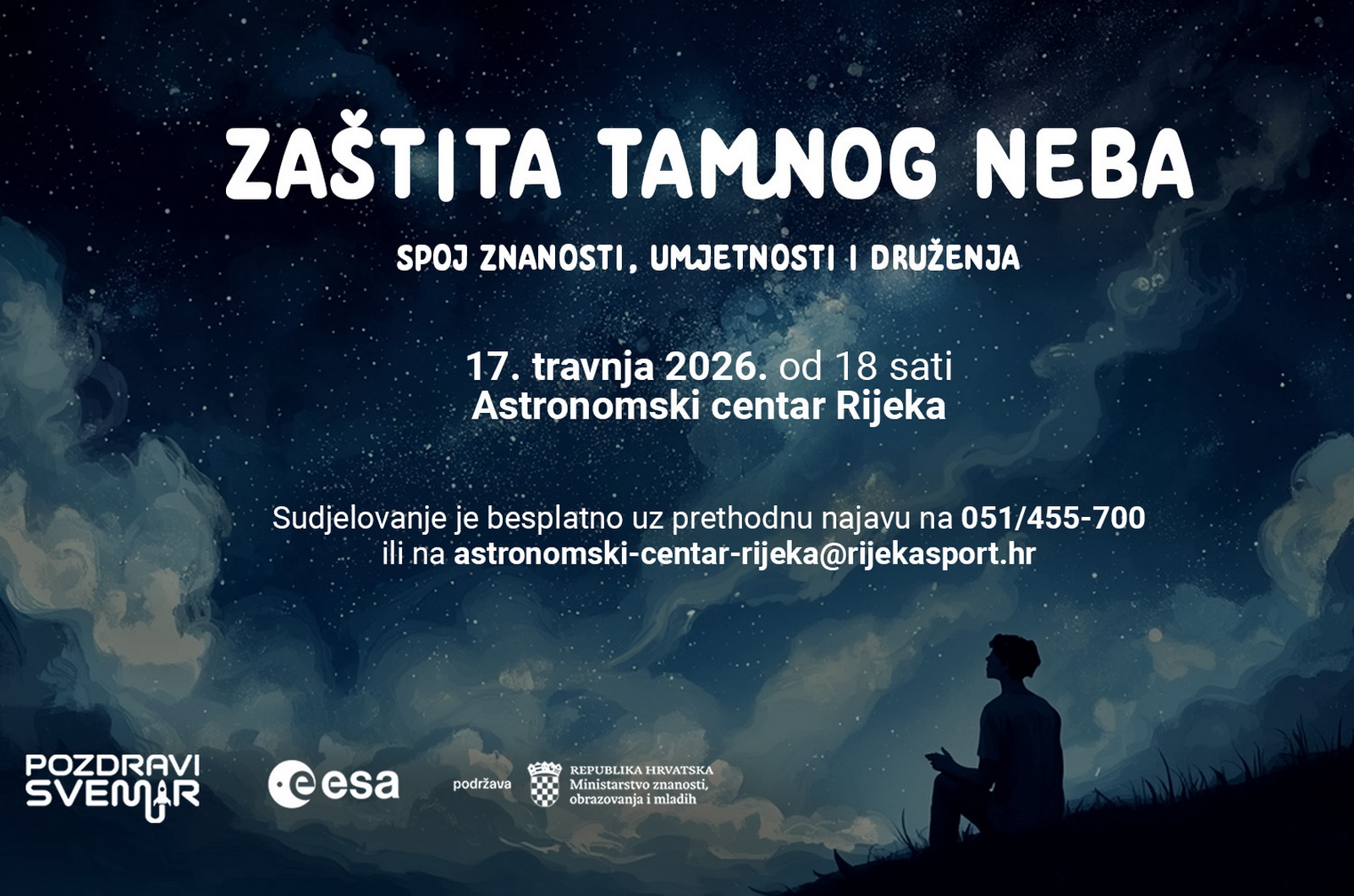 ZAŠTITA TAMNOG NEBA

SPOJ ZNANOSTI, UMJETNOSTI I DRUŽENJA

17. travnja 2026. od 18 sati
Astronomski centar Rijeka

Sudjelovanje je besplatno uz prethodnu najavu na 051/455-700
ili na astronomski-centar-rijeka@rijekasport.hr

POZDRAVI SVEMIR

esa

podržava

REPUBLIKA HRVATSKA
Ministarstvo znanosti, obrazovanja i mladih